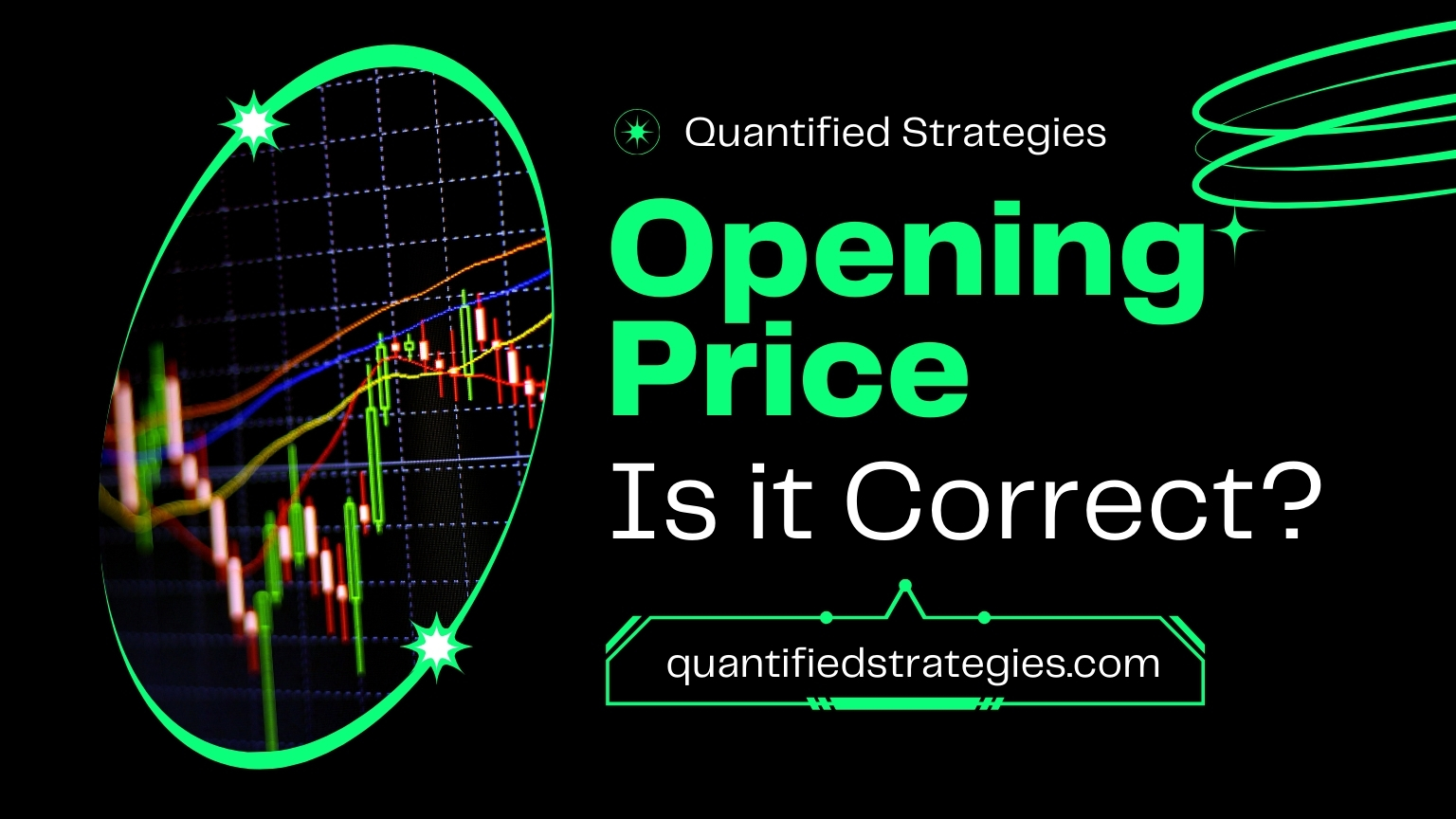 Quantified Strategies

Opening Price

Is it Correct?

quantifiedstrategies.com